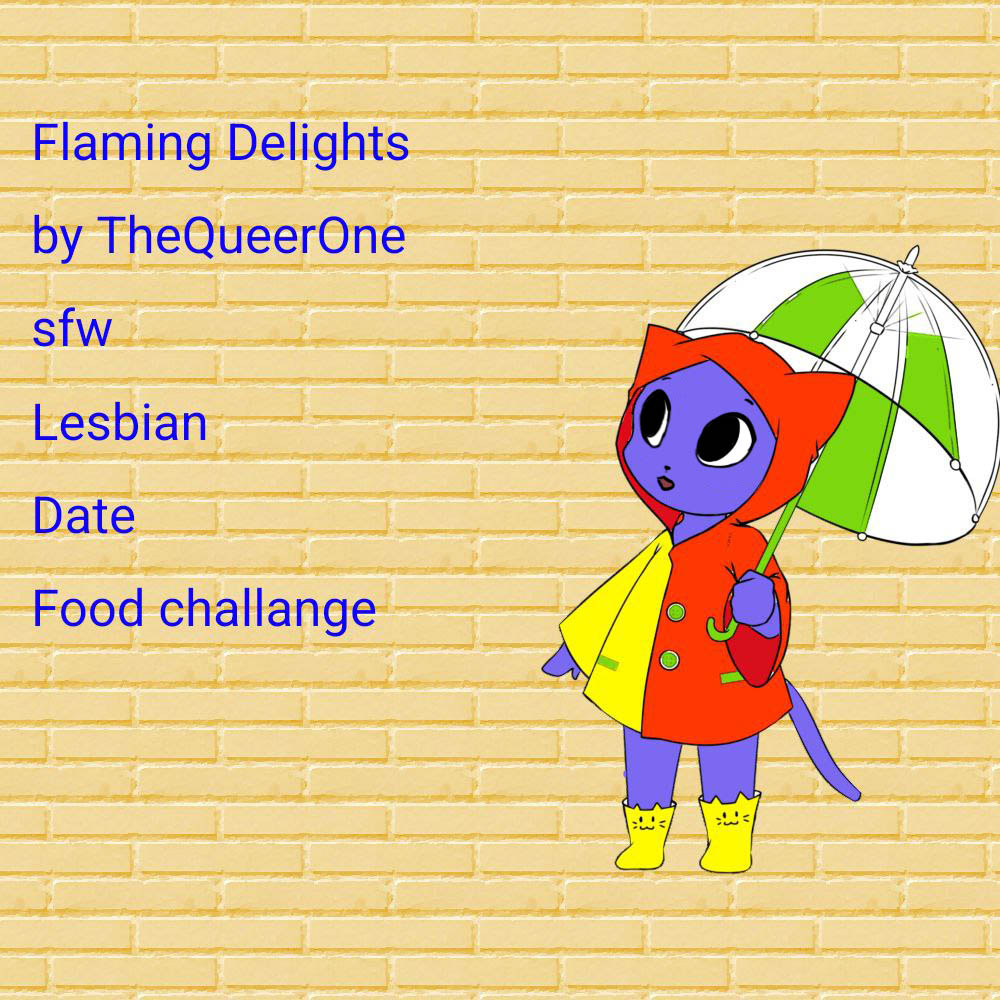 Flaming Delights

by TheQueerOne

sfw

Lesbian

Date

Food challange